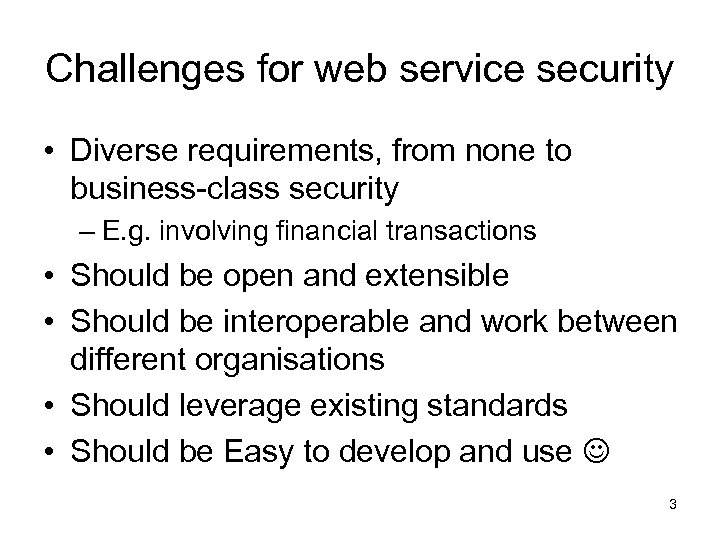 Challenges for web service security

• Diverse requirements, from none to business-class security
 – E.g. involving financial transactions
• Should be open and extensible
• Should be interoperable and work between different organisations
• Should leverage existing standards
• Should be Easy to develop and use ☺

3